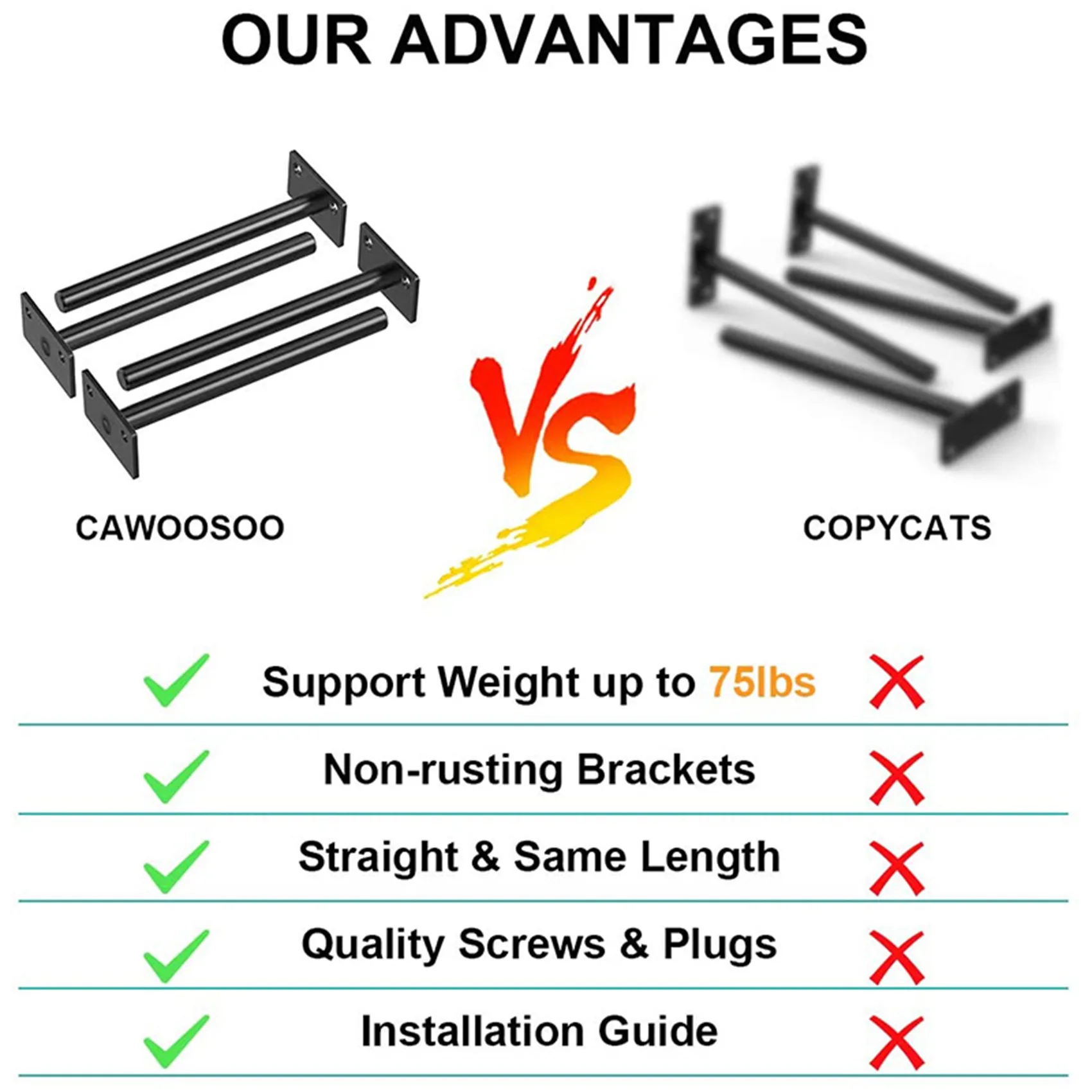 OUR ADVANTAGES

CAWOOSOO

VS

COPYCATS

Support Weight up to 75lbs

Non-rusting Brackets

Straight & Same Length

Quality Screws & Plugs

Installation Guide